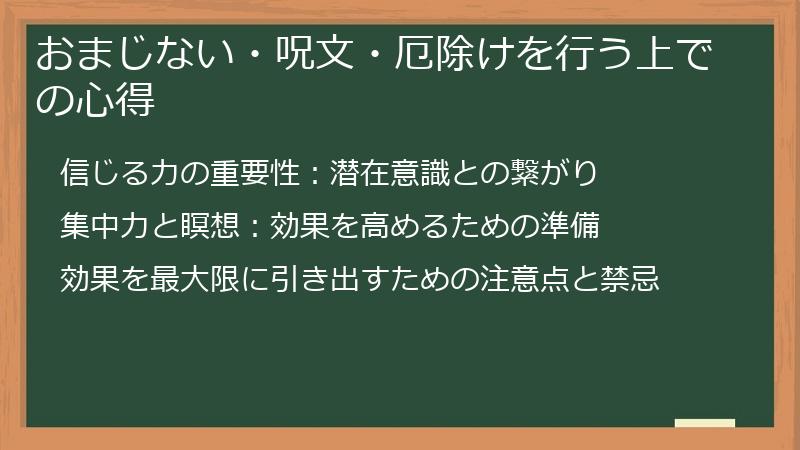 おまじない・呪文・厄除けを行う上での心得

信じる力の重要性：潜在意識との繋がり

集中力と瞑想：効果を高めるための準備

効果を最大限に引き出すための注意点と禁忌